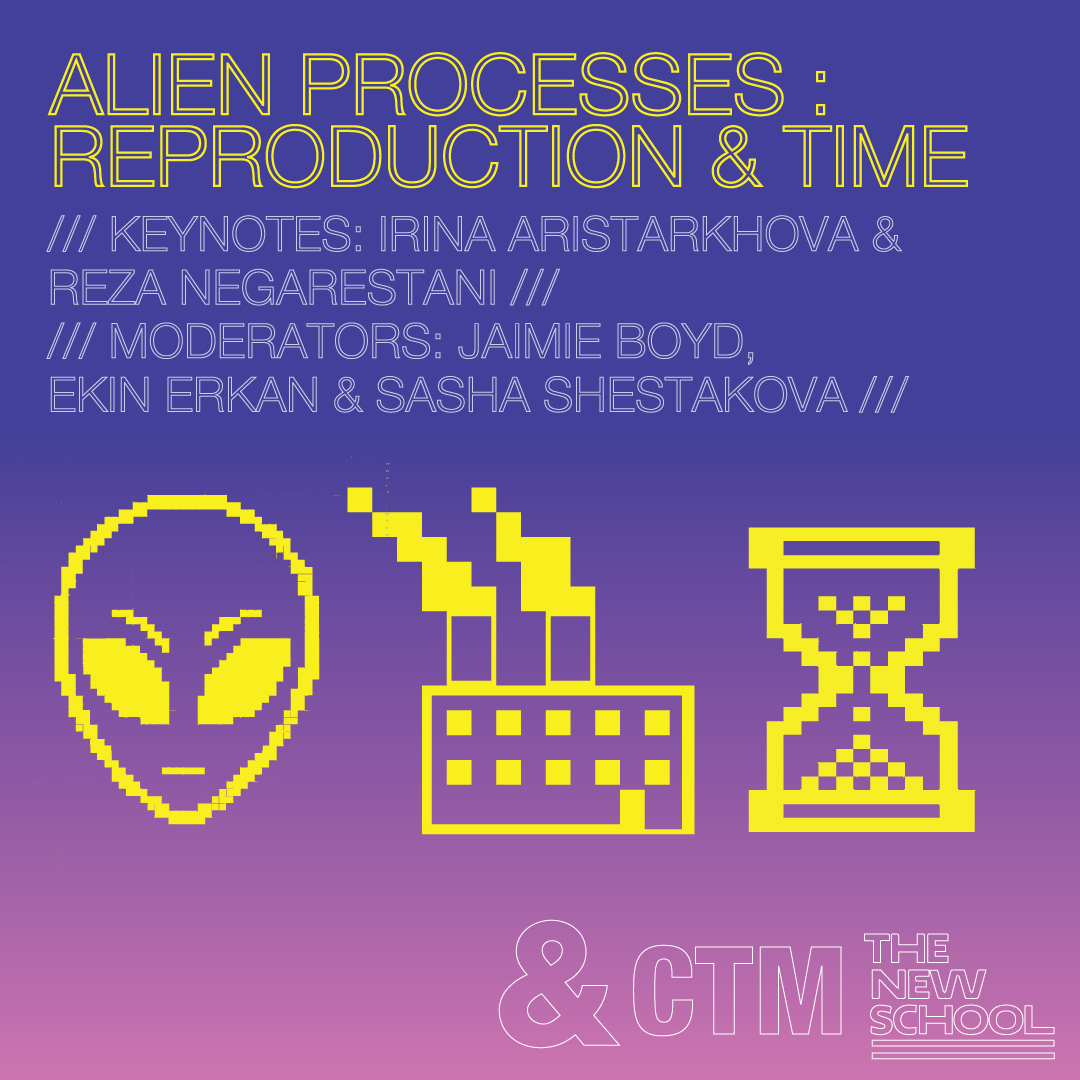 ALIEN PROCESSES : REPRODUCTION & TIME

/// KEYNOTES: IRINA ARISTARKHOVA & REZA NEGARESTANI ///

/// MODERATORS: JAIMIE BOYD, EKIN ERKAN & SASHA SHESTAKOVA ///

& CTM

THE NEW SCHOOL